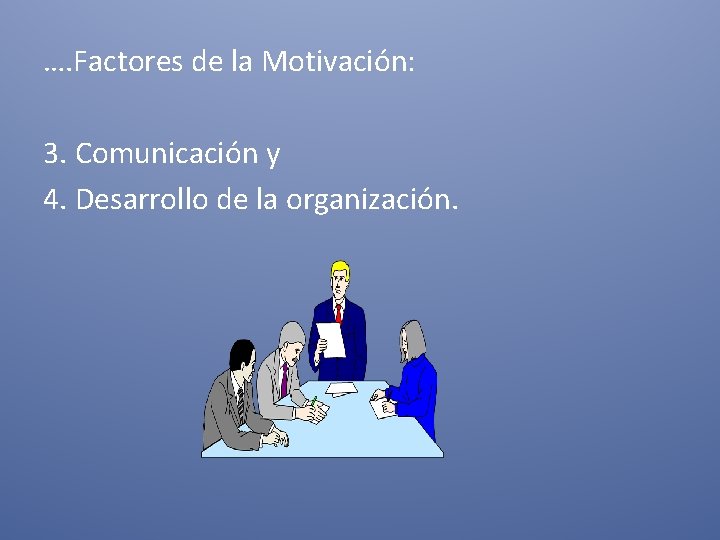 ….Factores de la Motivación:

3. Comunicación y
4. Desarrollo de la organización.